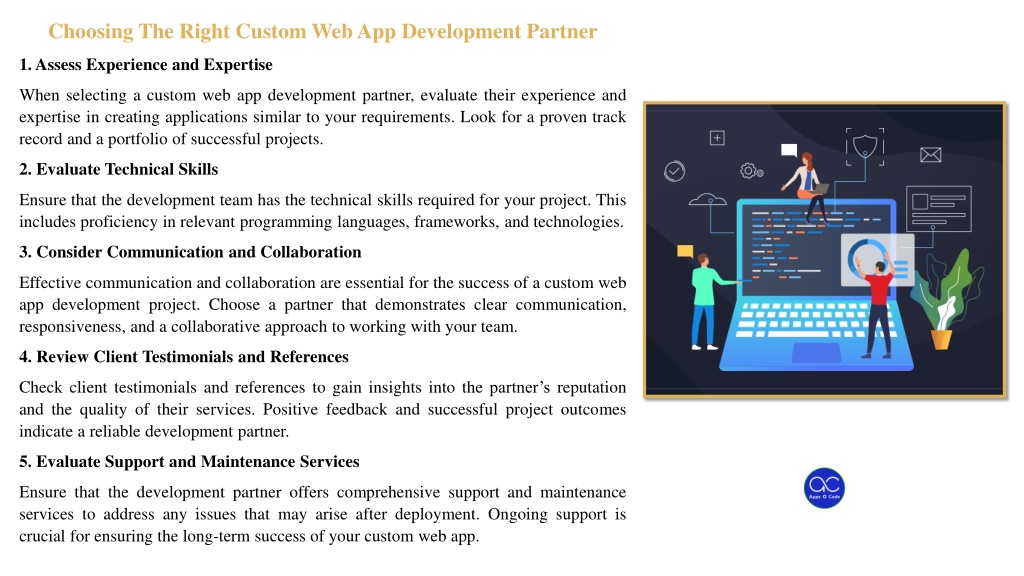 Choosing The Right Custom Web App Development Partner

1. Assess Experience and Expertise

When selecting a custom web app development partner, evaluate their experience and expertise in creating applications similar to your requirements. Look for a proven track record and a portfolio of successful projects.

2. Evaluate Technical Skills

Ensure that the development team has the technical skills required for your project. This includes proficiency in relevant programming languages, frameworks, and technologies.

3. Consider Communication and Collaboration

Effective communication and collaboration are essential for the success of a custom web app development project. Choose a partner that demonstrates clear communication, responsiveness, and a collaborative approach to working with your team.

4. Review Client Testimonials and References

Check client testimonials and references to gain insights into the partner's reputation and the quality of their services. Positive feedback and successful project outcomes indicate a reliable development partner.

5. Evaluate Support and Maintenance Services

Ensure that the development partner offers comprehensive support and maintenance services to address any issues that may arise after deployment. Ongoing support is crucial for ensuring the long-term success of your custom web app.

Apps O Code